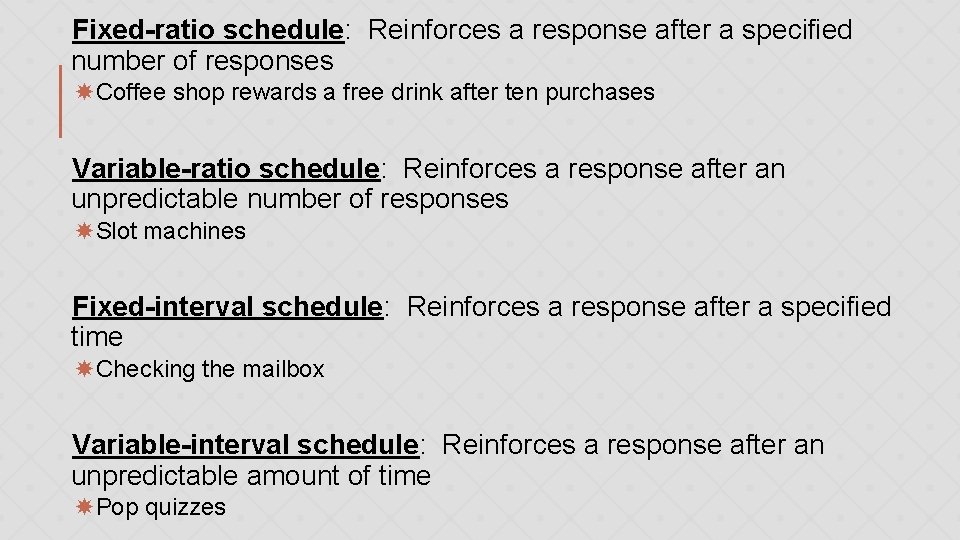 Fixed-ratio schedule: Reinforces a response after a specified number of responses

Coffee shop rewards a free drink after ten purchases

Variable-ratio schedule: Reinforces a response after an unpredictable number of responses

Slot machines

Fixed-interval schedule: Reinforces a response after a specified time

Checking the mailbox

Variable-interval schedule: Reinforces a response after an unpredictable amount of time

Pop quizzes